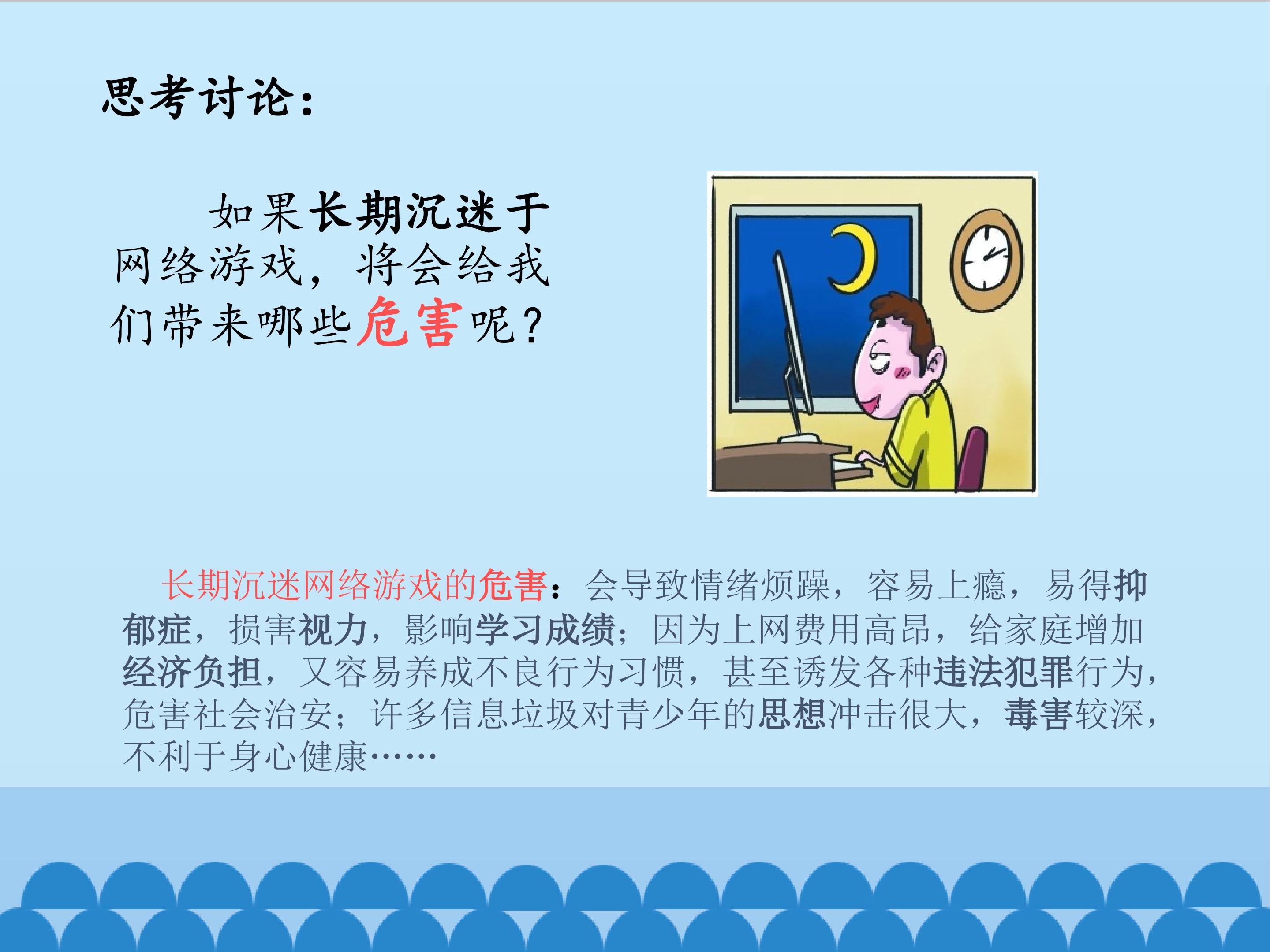 思考讨论：

如果长期沉迷于网络游戏，将会给我们带来哪些危害呢？

长期沉迷网络游戏的危害：会导致情绪烦躁，容易上瘾，易得抑郁症，损害视力，影响学习成绩；因为上网费用高昂，给家庭增加经济负担，又容易养成不良行为习惯，甚至诱发各种违法犯罪行为，危害社会治安；许多信息垃圾对青少年的思想冲击很大，毒害较深，不利于身心健康……